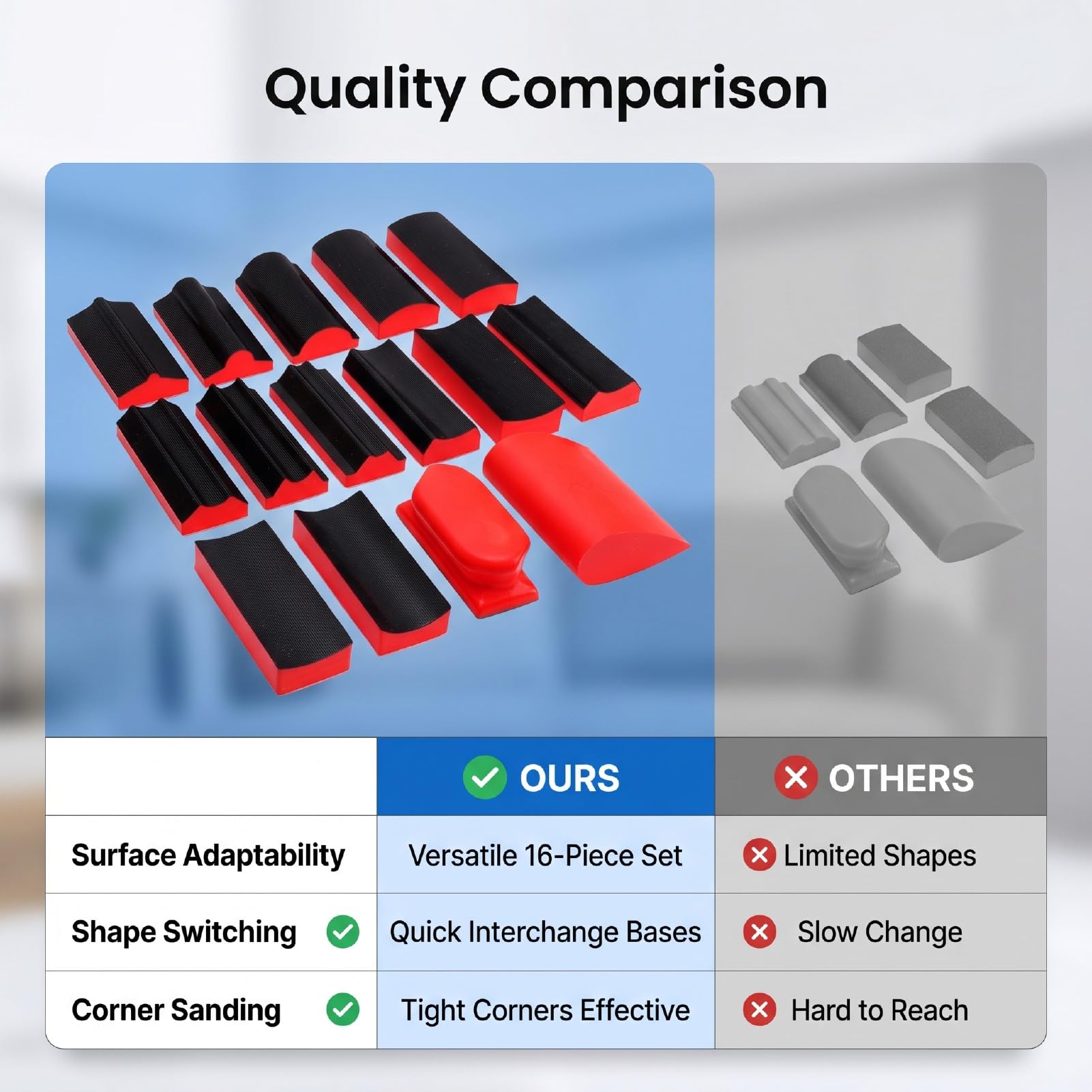 Quality Comparison

|  | OURS | OTHERS |
|---|---|---|
| Surface Adaptability | Versatile 16-Piece Set | Limited Shapes |
| Shape Switching | Quick Interchange Bases | Slow Change |
| Corner Sanding | Tight Corners Effective | Hard to Reach |